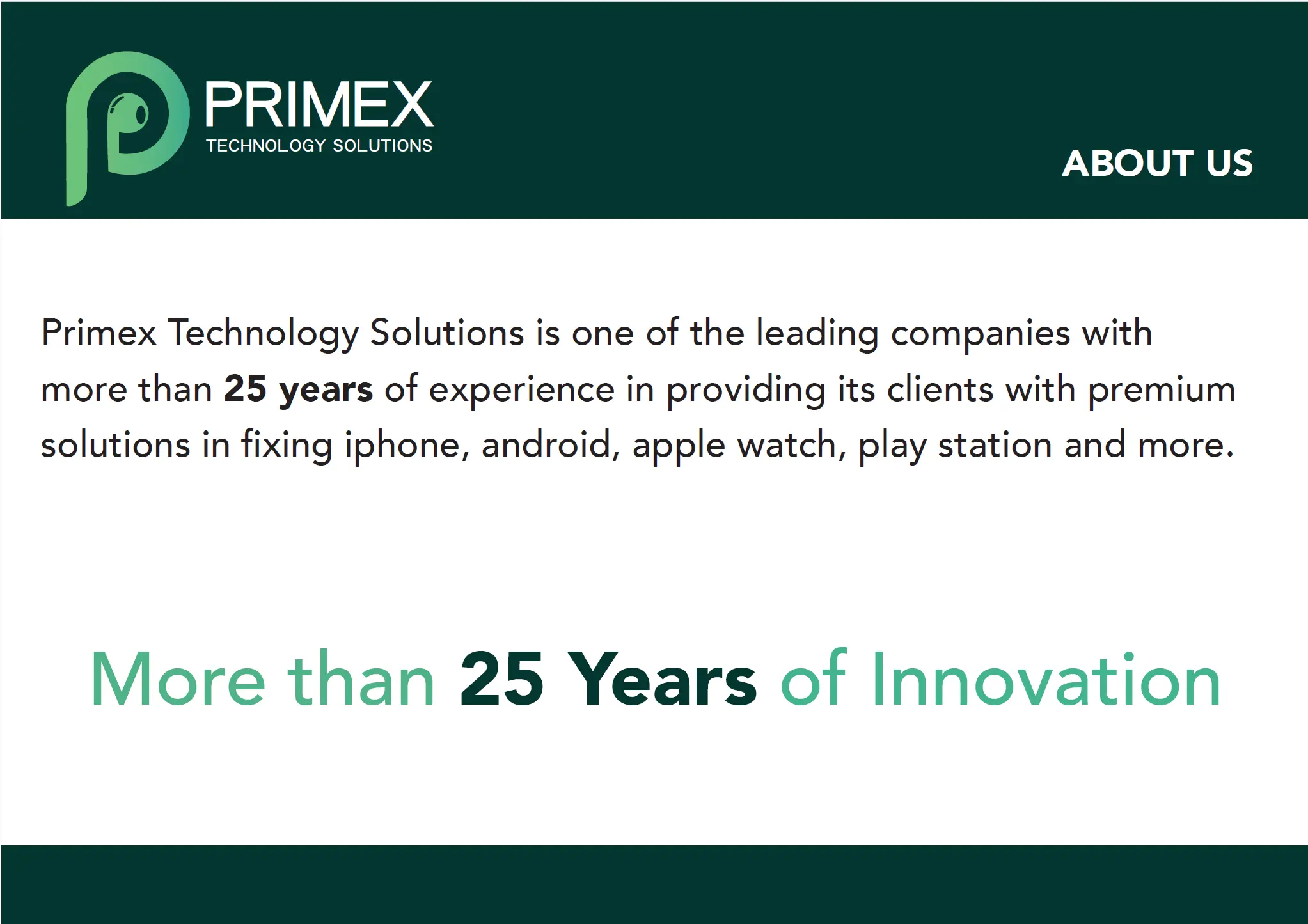 PRIMEX
TECHNOLOGY SOLUTIONS

ABOUT US

Primex Technology Solutions is one of the leading companies with more than 25 years of experience in providing its clients with premium solutions in fixing iphone, android, apple watch, play station and more.

More than 25 Years of Innovation